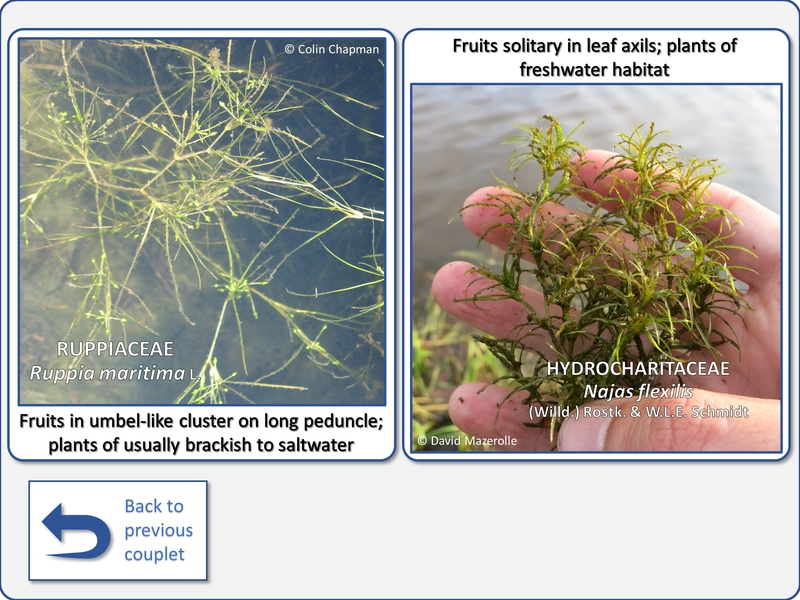 © Colin Chapman

RUPPIACEAE
Ruppia maritima L.

Fruits in umbel-like cluster on long peduncle; plants of usually brackish to saltwater

Fruits solitary in leaf axils; plants of freshwater habitat

HYDROCHARITACEAE
Najas flexilis
(Willd.) Rostk. & W.L.E. Schmidt

© David Mazerolle

Back to previous couplet